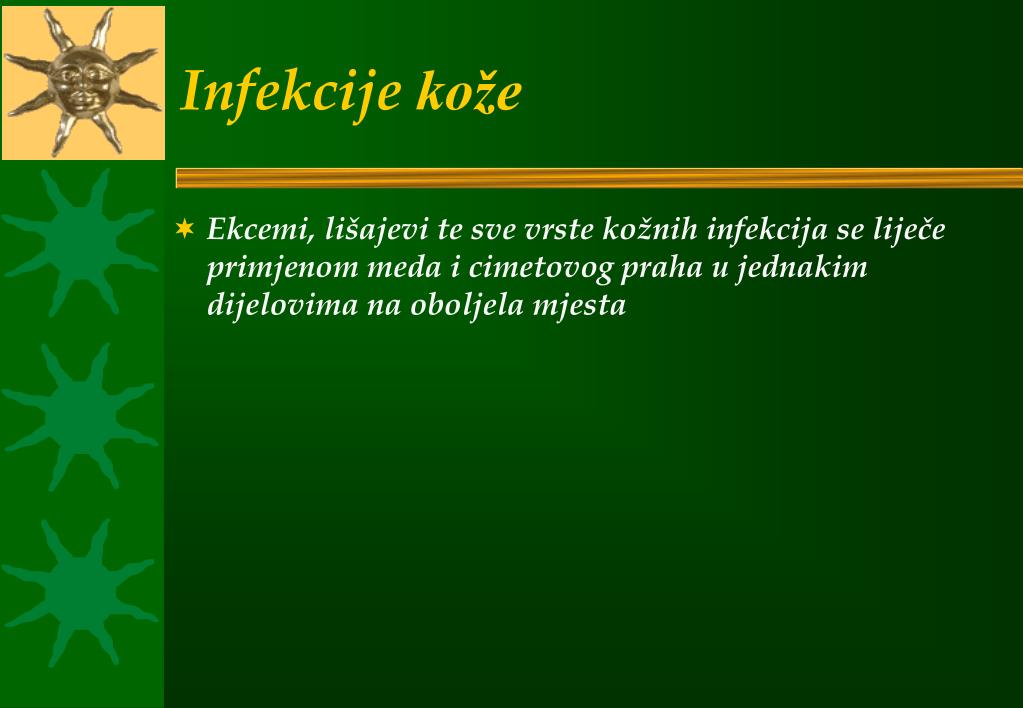 Infekcije kože

Ekcemi, lišajevi te sve vrste kožnih infekcija se liječe primjenom meda i cimetovog praha u jednakim dijelovima na oboljela mjesta